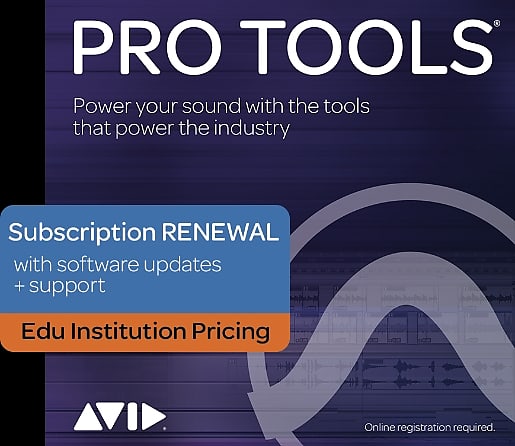 PRO TOOLS®

Power your sound with the tools that power the industry

Subscription RENEWAL

with software updates + support

Edu Institution Pricing

AVID

Online registration required.